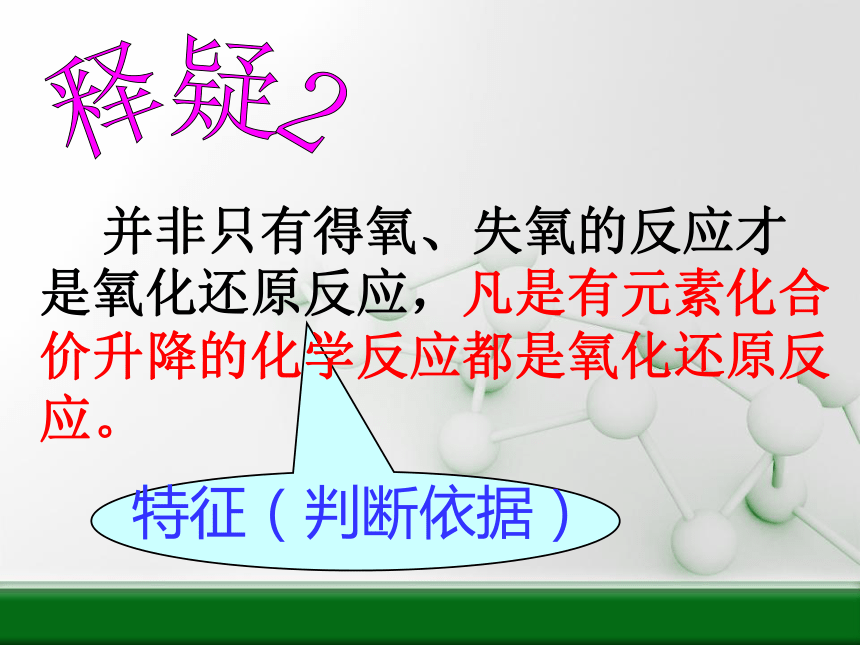 释疑2

并非只有得氧、失氧的反应才是氧化还原反应，凡是有元素化合价升降的化学反应都是氧化还原反应。

特征（判断依据）